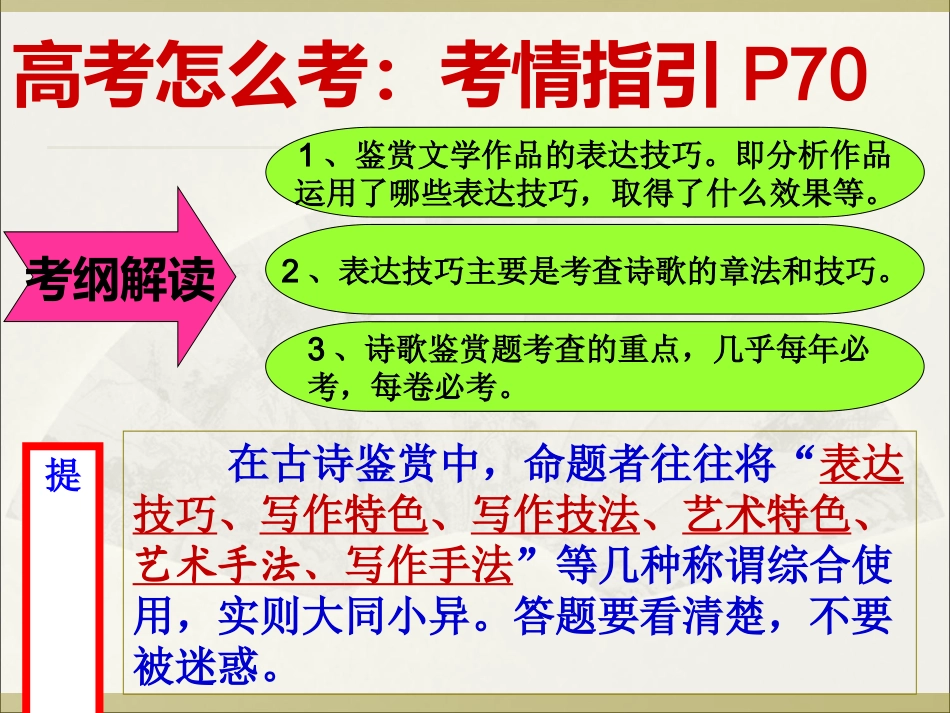 高考怎么考：考情指引 P70

考纲解读

1、鉴赏文学作品的表达技巧。即分析作品运用了哪些表达技巧，取得了什么效果等。

2、表达技巧主要是考查诗歌的章法和技巧。

3、诗歌鉴赏题考查的重点，几乎每年必考，每卷必考。

提

在古诗鉴赏中，命题者往往将“表达技巧、写作特色、写作技法、艺术特色、艺术手法、写作手法”等几种称谓综合使用，实则大同小异。答题要看清楚，不要被迷惑。